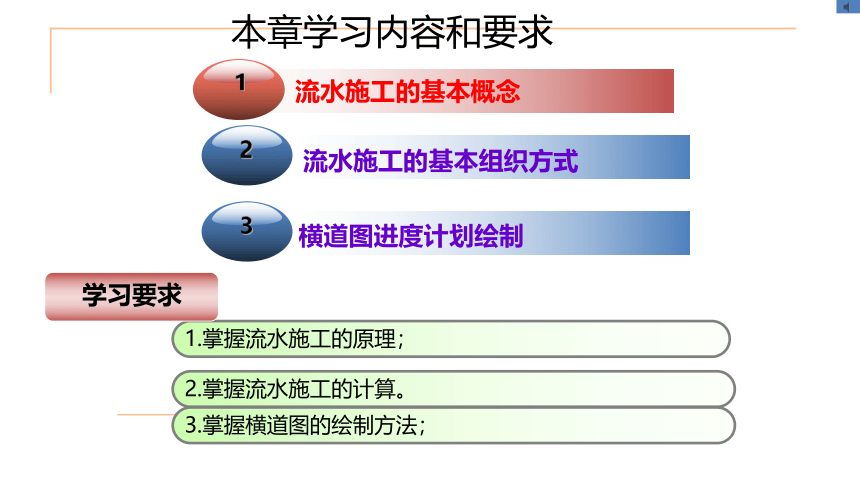 本章学习内容和要求

1 流水施工的基本概念

2 流水施工的基本组织方式

3 横道图进度计划绘制

学习要求

1.掌握流水施工的原理；

2.掌握流水施工的计算。

3.掌握横道图的绘制方法；